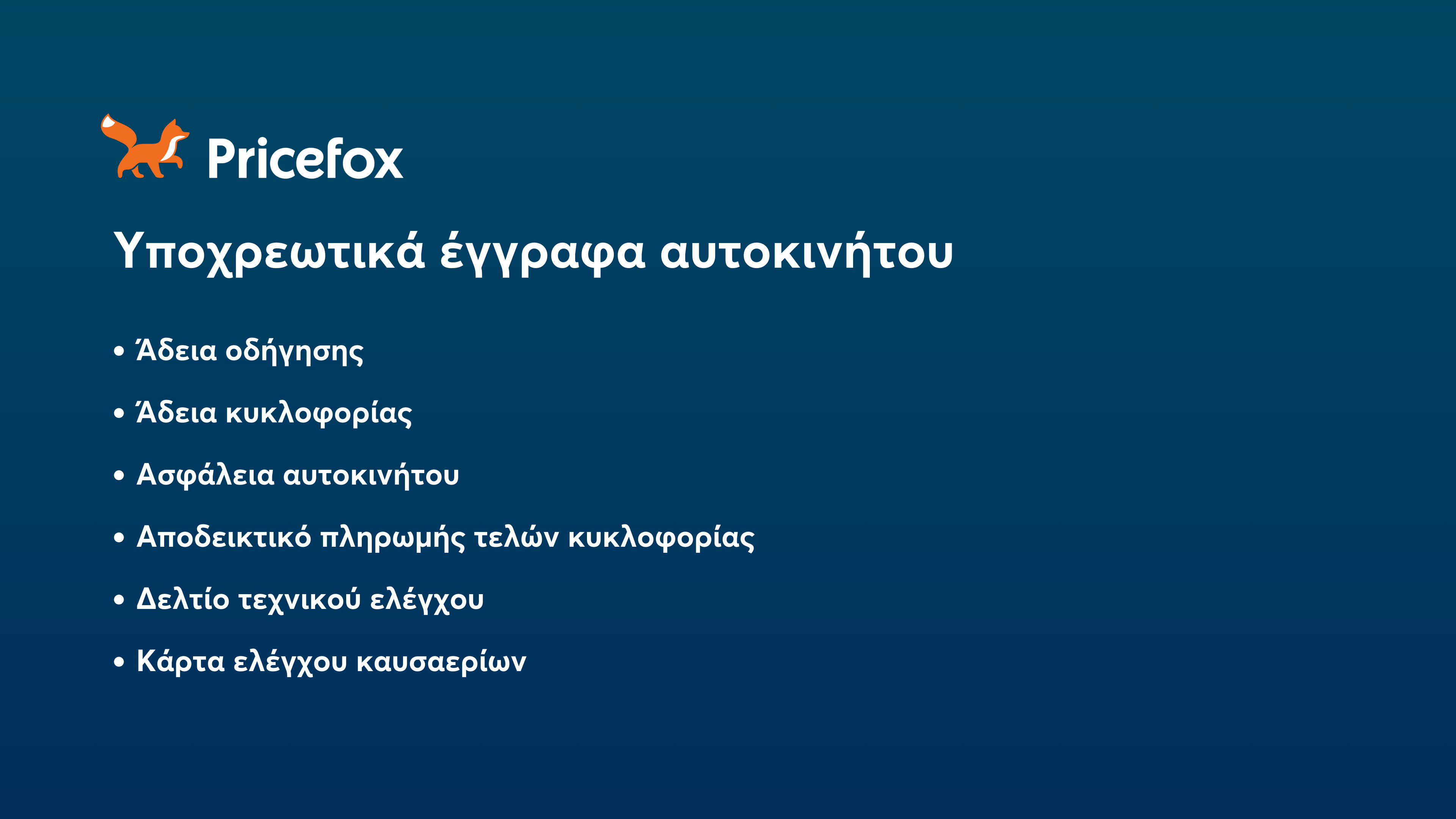 Pricefox

Υποχρεωτικά έγγραφα αυτοκινήτου

• Άδεια οδήγησης
• Άδεια κυκλοφορίας
• Ασφάλεια αυτοκινήτου
• Αποδεικτικό πληρωμής τελών κυκλοφορίας
• Δελτίο τεχνικού ελέγχου
• Κάρτα ελέγχου καυσαερίων